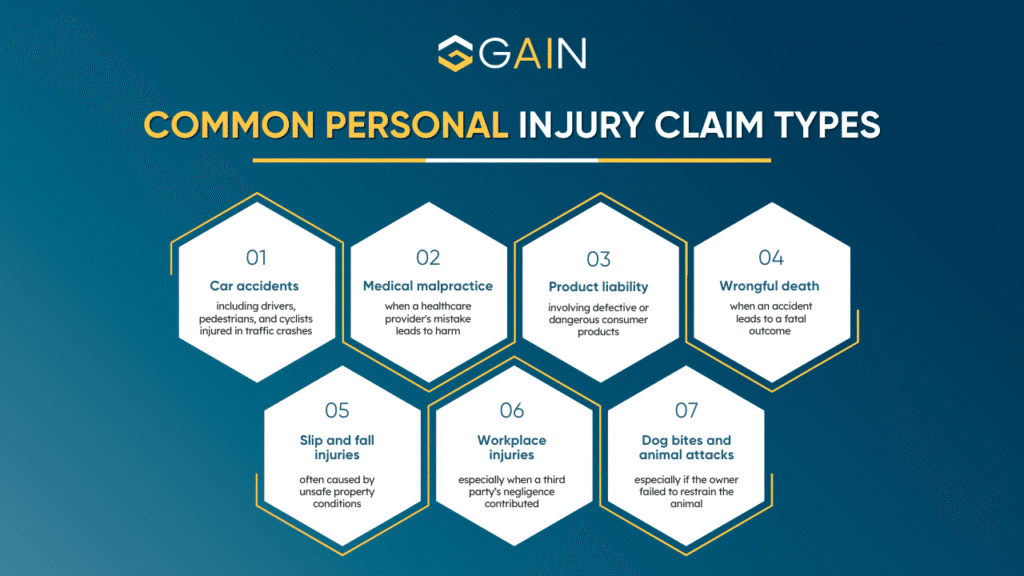 GAIN

COMMON PERSONAL INJURY CLAIM TYPES

01
Car accidents
including drivers, pedestrians, and cyclists injured in traffic crashes

02
Medical malpractice
when a healthcare provider's mistake leads to harm

03
Product liability
involving defective or dangerous consumer products

04
Wrongful death
when an accident leads to a fatal outcome

05
Slip and fall injuries
often caused by unsafe property conditions

06
Workplace injuries
especially when a third party's negligence contributed

07
Dog bites and animal attacks
especially if the owner failed to restrain the animal